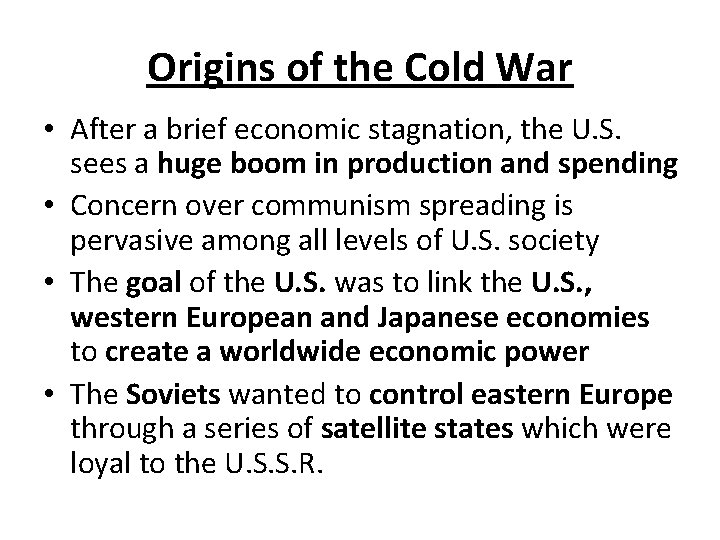 Origins of the Cold War

• After a brief economic stagnation, the U.S. sees a huge boom in production and spending
• Concern over communism spreading is pervasive among all levels of U.S. society
• The goal of the U.S. was to link the U.S., western European and Japanese economies to create a worldwide economic power
• The Soviets wanted to control eastern Europe through a series of satellite states which were loyal to the U.S.S.R.